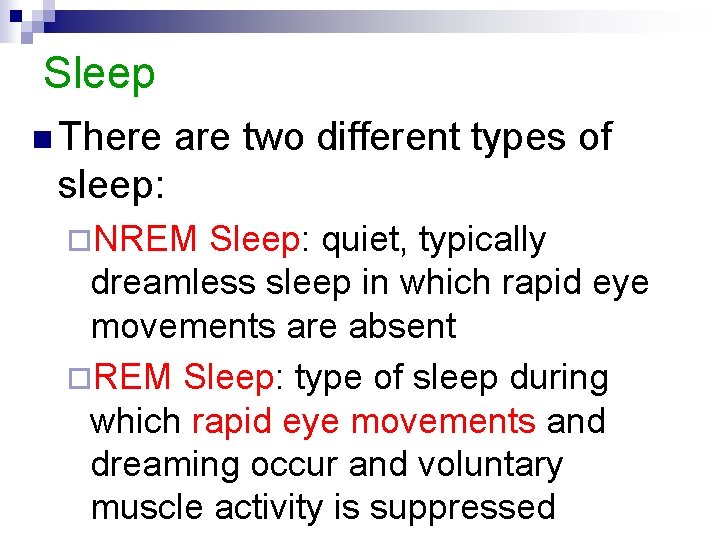 Sleep

There are two different types of sleep:

NREM Sleep: quiet, typically dreamless sleep in which rapid eye movements are absent

REM Sleep: type of sleep during which rapid eye movements and dreaming occur and voluntary muscle activity is suppressed